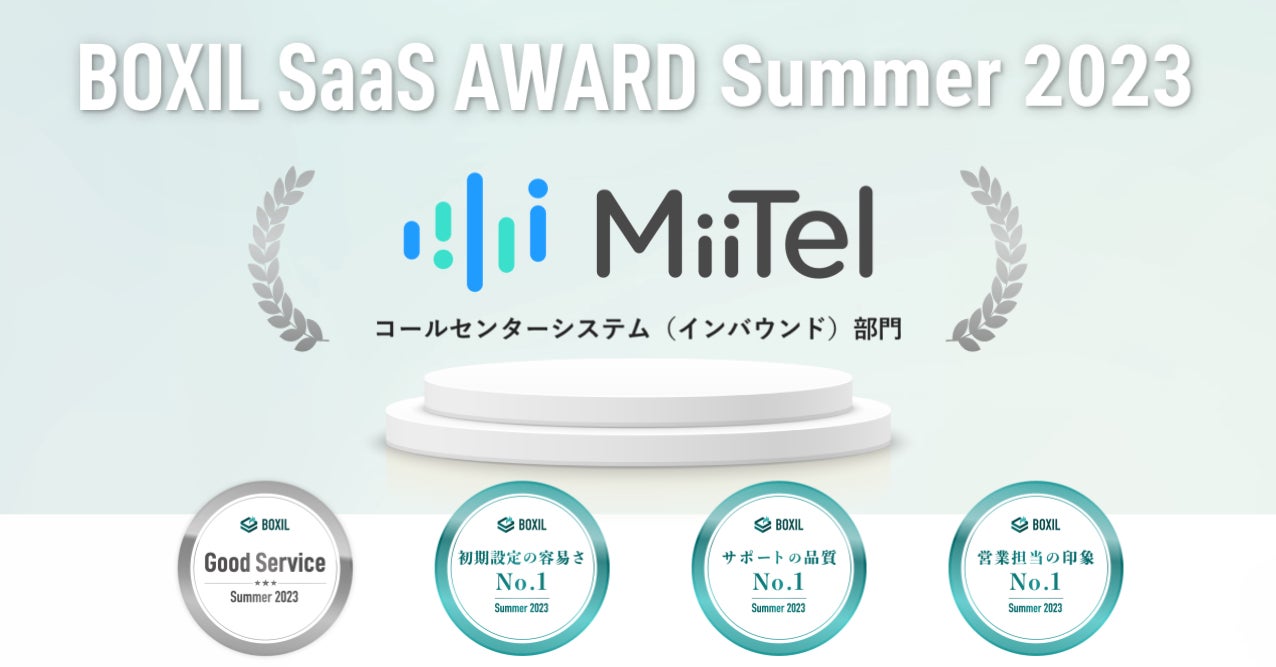 BOXIL SaaS AWARD Summer 2023

MiiTel

コールセンターシステム（インバウンド）部門

BOXIL
Good Service
★★★
Summer 2023

BOXIL
初期設定の容易さ
No.1
Summer 2023

BOXIL
サポートの品質
No.1
Summer 2023

BOXIL
営業担当の印象
No.1
Summer 2023